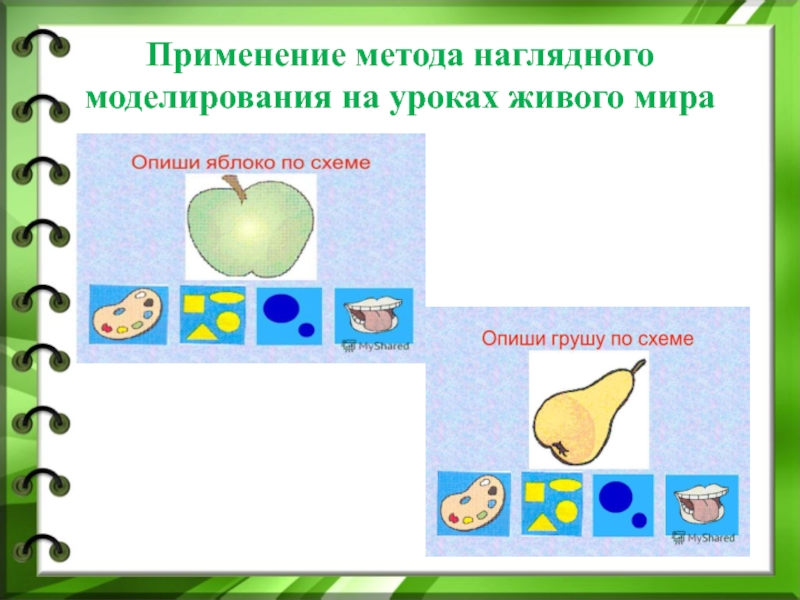 Применение метода наглядного моделирования на уроках живого мира

Опиши яблоко по схеме

MyShared

Опиши грушу по схеме

MyShared